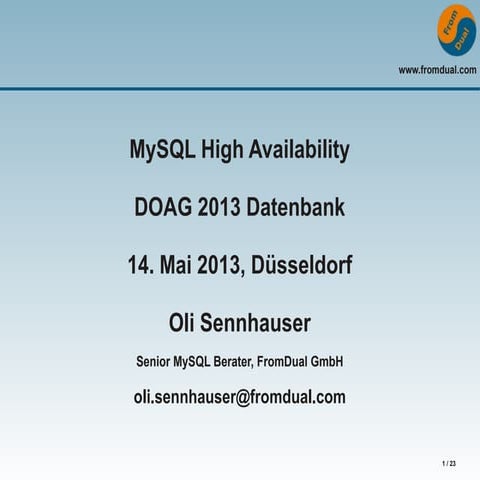 From Dual

www.fromdual.com

MySQL High Availability

DOAG 2013 Datenbank

14. Mai 2013, Düsseldorf

Oli Sennhauser

Senior MySQL Berater, FromDual GmbH

oli.sennhauser@fromdual.com

1 / 23